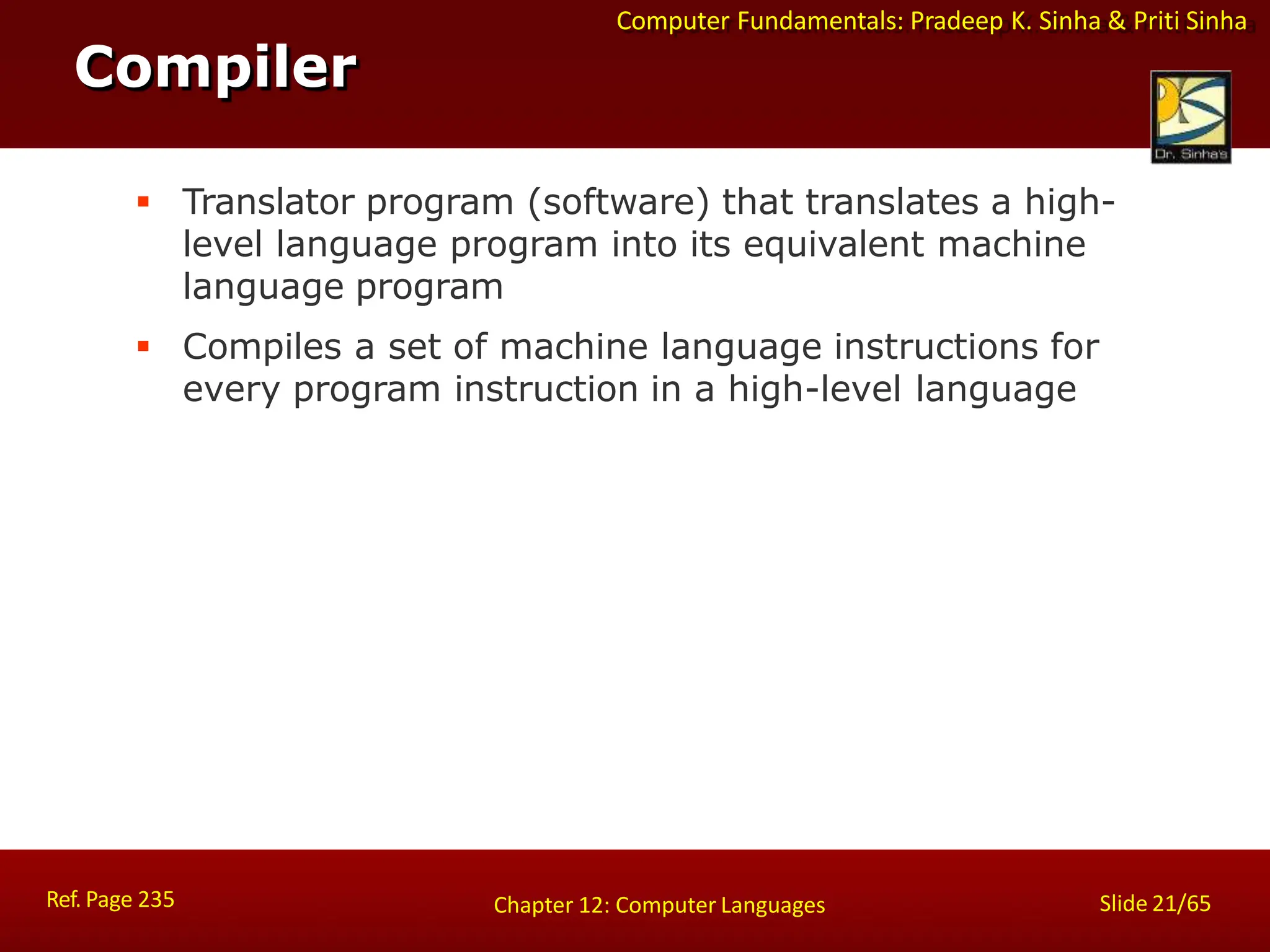 Computer Fundamentals: Pradeep K. Sinha & Priti Sinha

Compiler

Dr. Sinha's

▪ Translator program (software) that translates a high-level language program into its equivalent machine language program

▪ Compiles a set of machine language instructions for every program instruction in a high-level language

Ref. Page 235

Chapter 12: Computer Languages

Slide 21/65